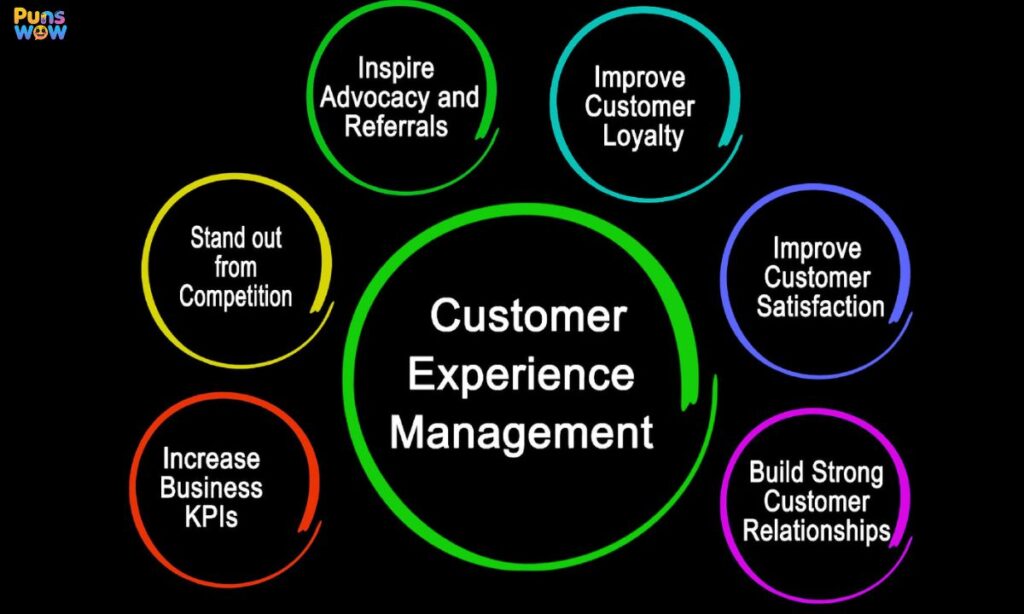 Puns WOW

Inspire Advocacy and Referrals

Improve Customer Loyalty

Stand out from Competition

Improve Customer Satisfaction

Customer Experience Management

Increase Business KPIs

Build Strong Customer Relationships